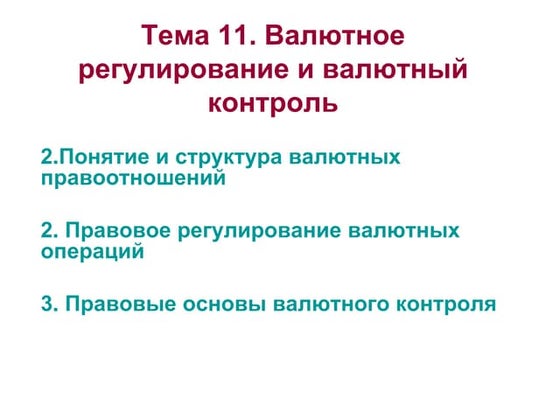 Тема 11. Валютное регулирование и валютный контроль

2.Понятие и структура валютных правоотношений

2. Правовое регулирование валютных операций

3. Правовые основы валютного контроля